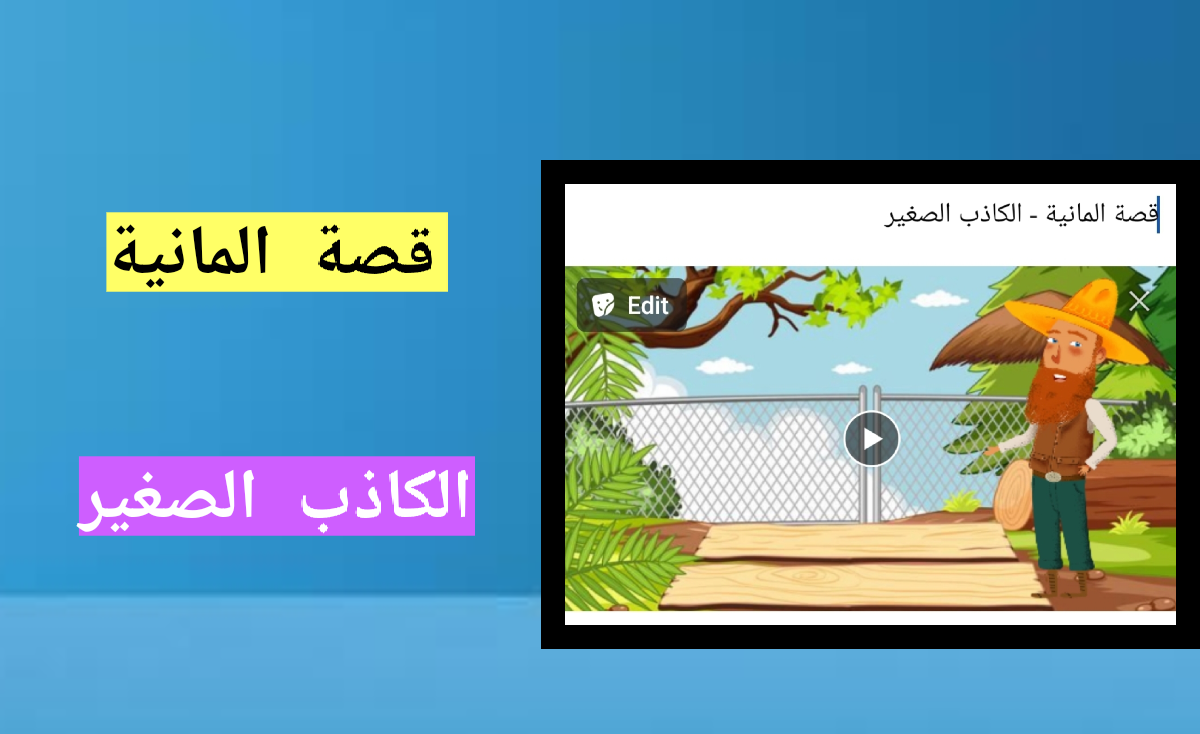 قصة المانية

الكاذب الصغير

قصة المانية - الكاذب الصغير

Edit